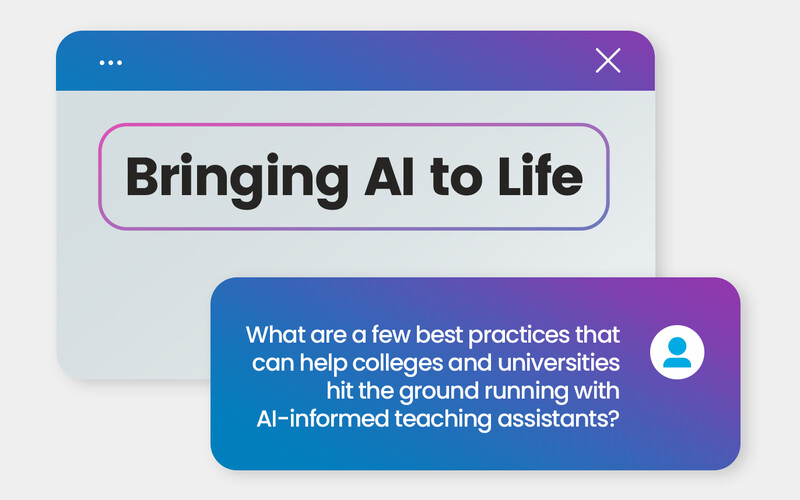 Bringing AI to Life

What are a few best practices that can help colleges and universities hit the ground running with AI-informed teaching assistants?